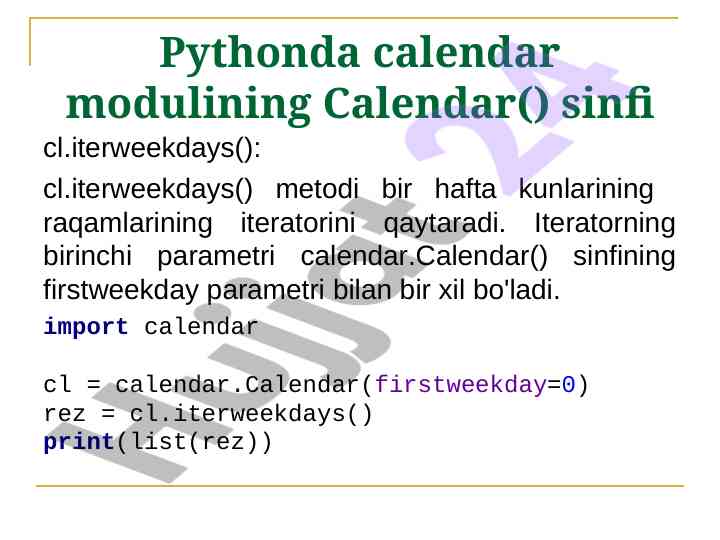 Pythonda calendar modulining Calendar() sinfi

cl.iterweekdays():

cl.iterweekdays() metodi bir hafta kunlarining raqamlarining iteratorini qaytaradi. Iteratorning birinchi parametri calendar.Calendar() sinfining firstweekday parametri bilan bir xil bo'ladi.

import calendar

cl = calendar.Calendar(firstweekday=0)
rez = cl.iterweekdays()
print(list(rez))

Hujjat 24